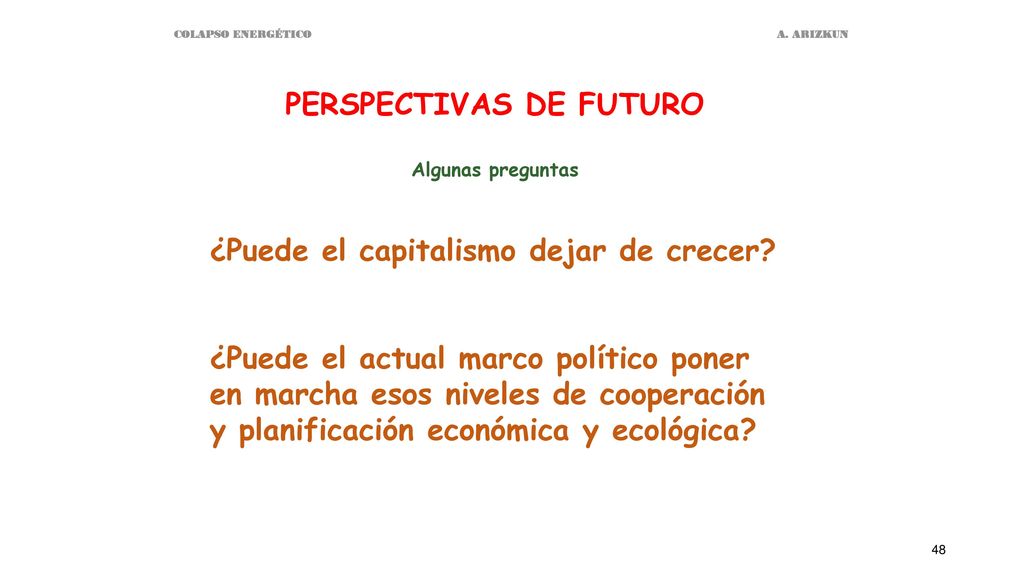 COLAPSO ENERGÉTICO

A. ARIZKUN

PERSPECTIVAS DE FUTURO

Algunas preguntas

¿Puede el capitalismo dejar de crecer?

¿Puede el actual marco político poner en marcha esos niveles de cooperación y planificación económica y ecológica?

48